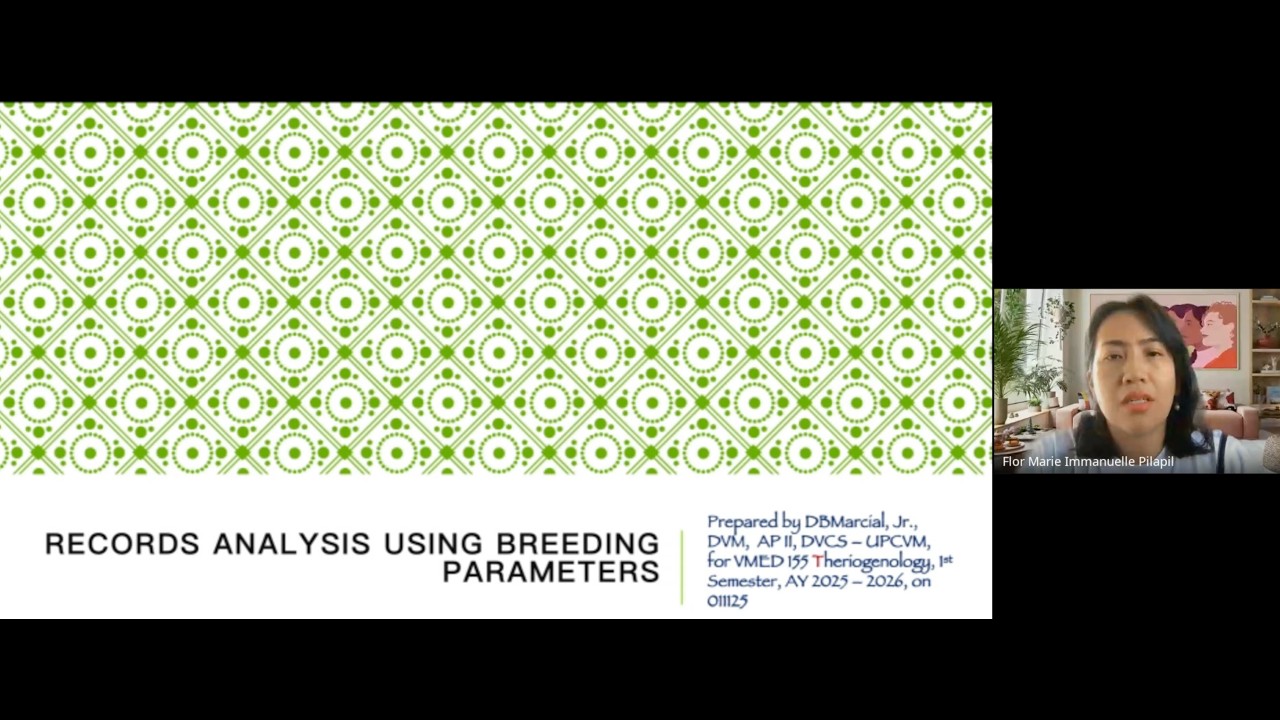 RECORDS ANALYSIS USING BREEDING PARAMETERS

Prepared by DBMarcial, Jr., DVM, AP II, DVCS – UPCVM, for VMED 155 Theriogenology, 1st Semester, AY 2025 – 2026, on 011125

Flor Marie Immanuelle Pilapil